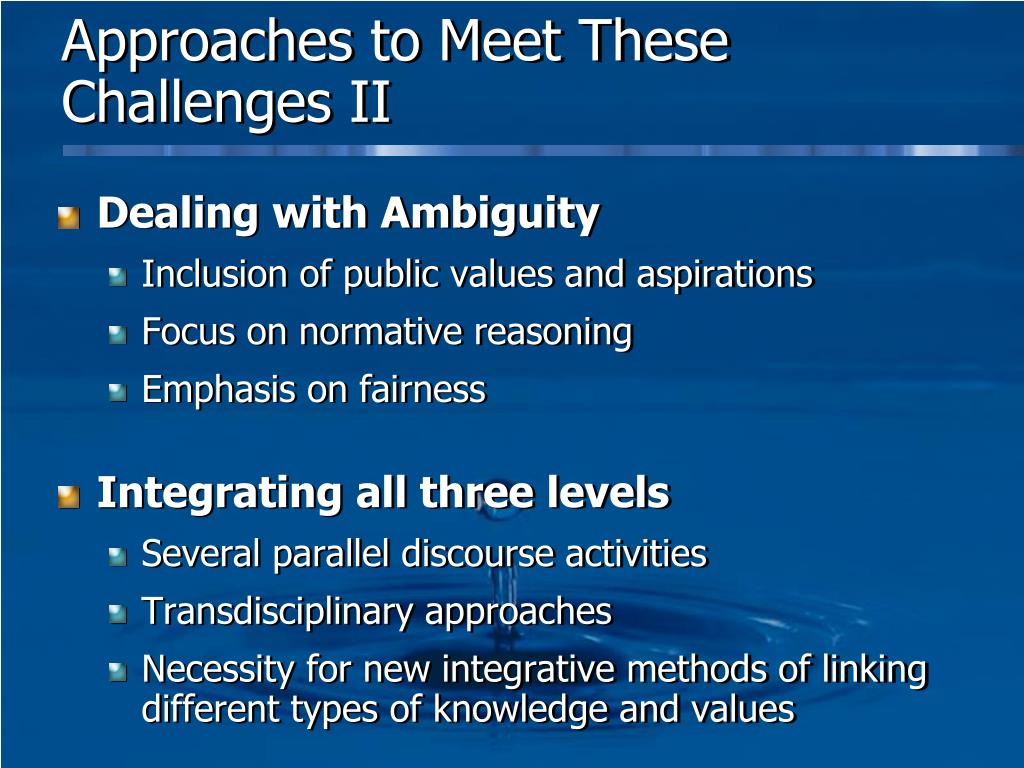 Approaches to Meet These Challenges II

Dealing with Ambiguity

Inclusion of public values and aspirations

Focus on normative reasoning

Emphasis on fairness

Integrating all three levels

Several parallel discourse activities

Transdisciplinary approaches

Necessity for new integrative methods of linking different types of knowledge and values